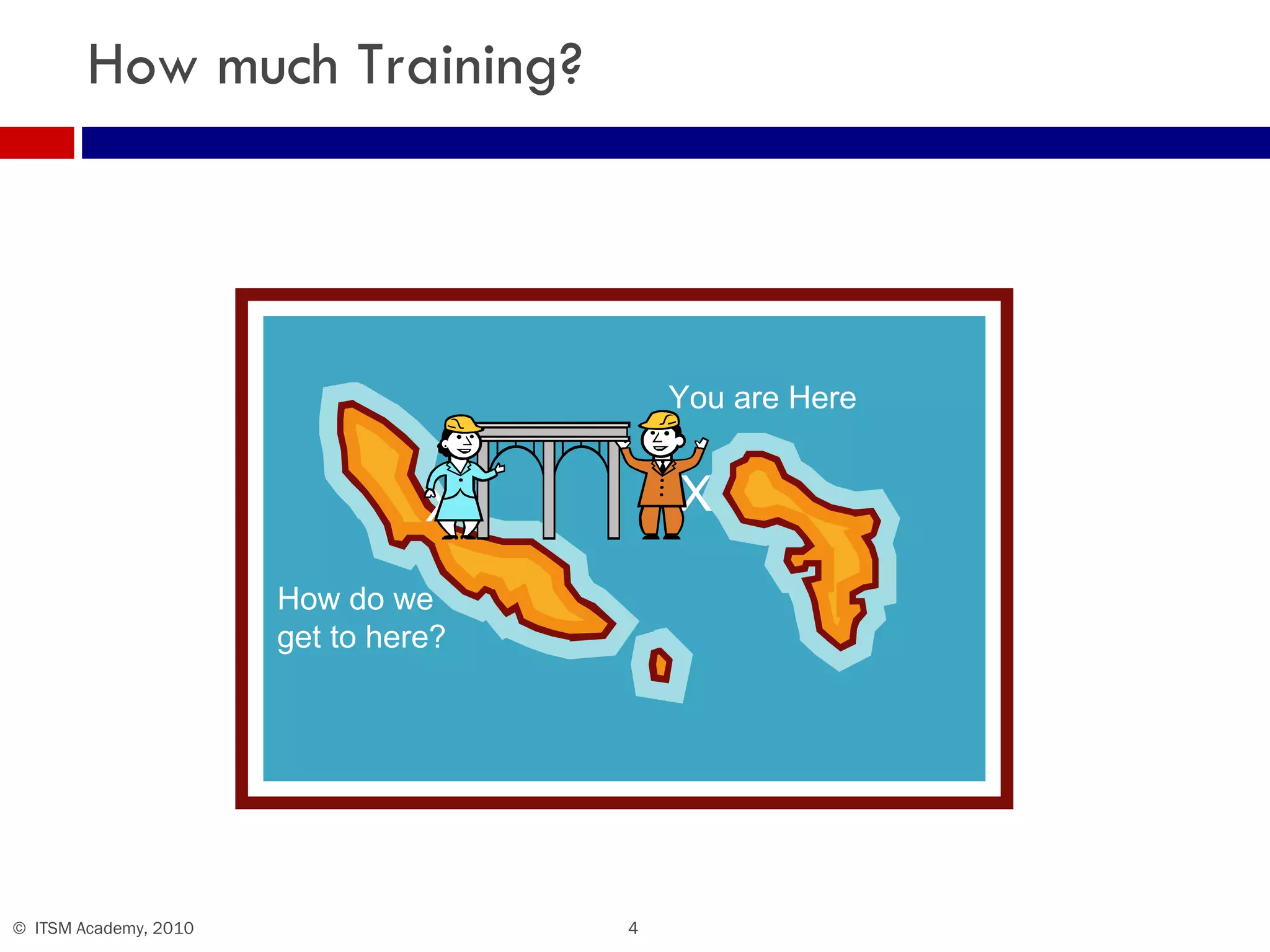 How much Training?

You are Here

X

How do we get to here?

© ITSM Academy, 2010

4